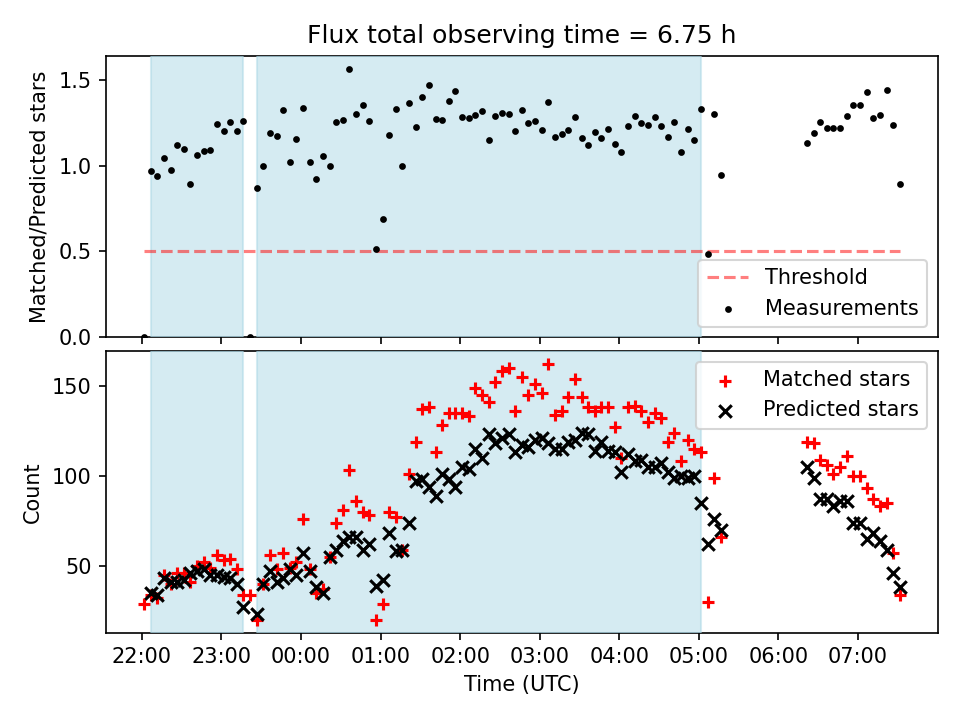 Flux total observing time = 6.75 h

Matched/Predicted stars

1.5
1.0
0.5
0.0

Threshold
Measurements

Count

150
100
50

Matched stars
Predicted stars

22:00 23:00 00:00 01:00 02:00 03:00 04:00 05:00 06:00 07:00

Time (UTC)